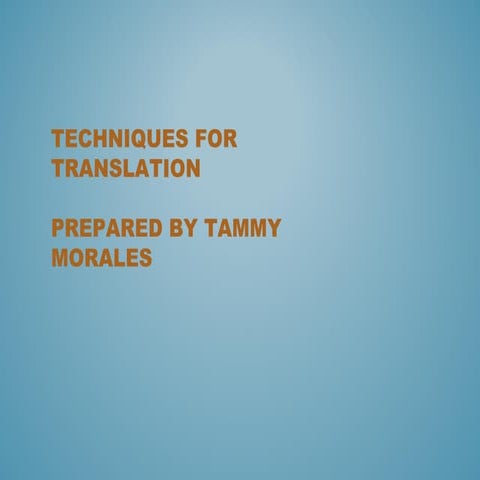 TECHNIQUES FOR TRANSLATION

PREPARED BY TAMMY MORALES